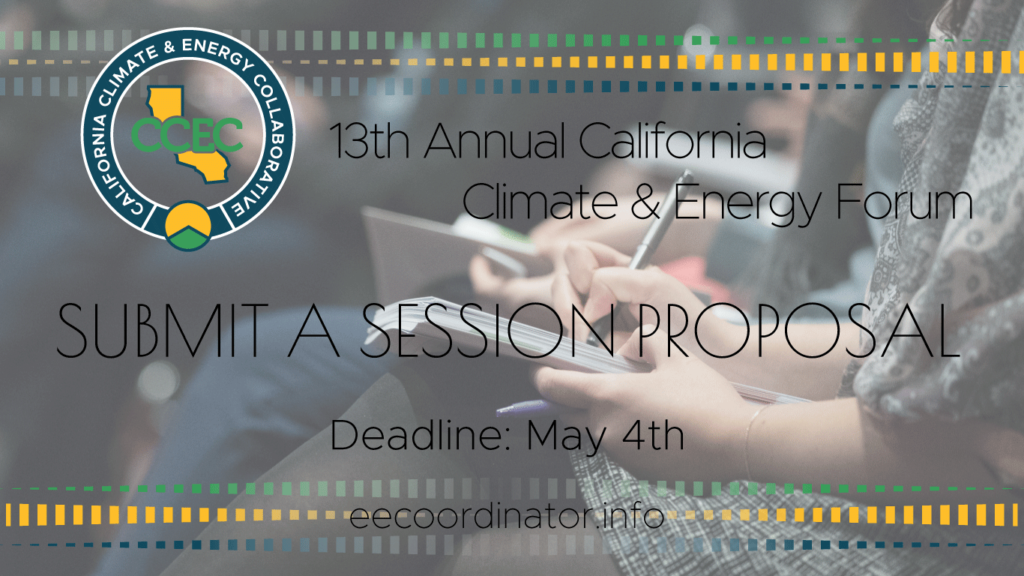 CALIFORNIA CLIMATE & ENERGY COLLABORATIVE
CCEC

13th Annual California Climate & Energy Forum

SUBMIT A SESSION PROPOSAL

Deadline: May 4th

eecoordinator.info